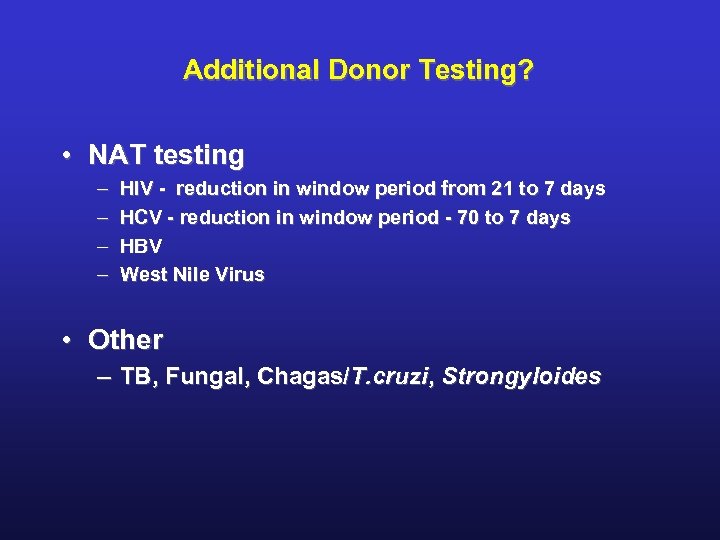 Additional Donor Testing?

• NAT testing
– HIV - reduction in window period from 21 to 7 days
– HCV - reduction in window period - 70 to 7 days
– HBV
– West Nile Virus

• Other
– TB, Fungal, Chagas/T.cruzi, Strongyloides